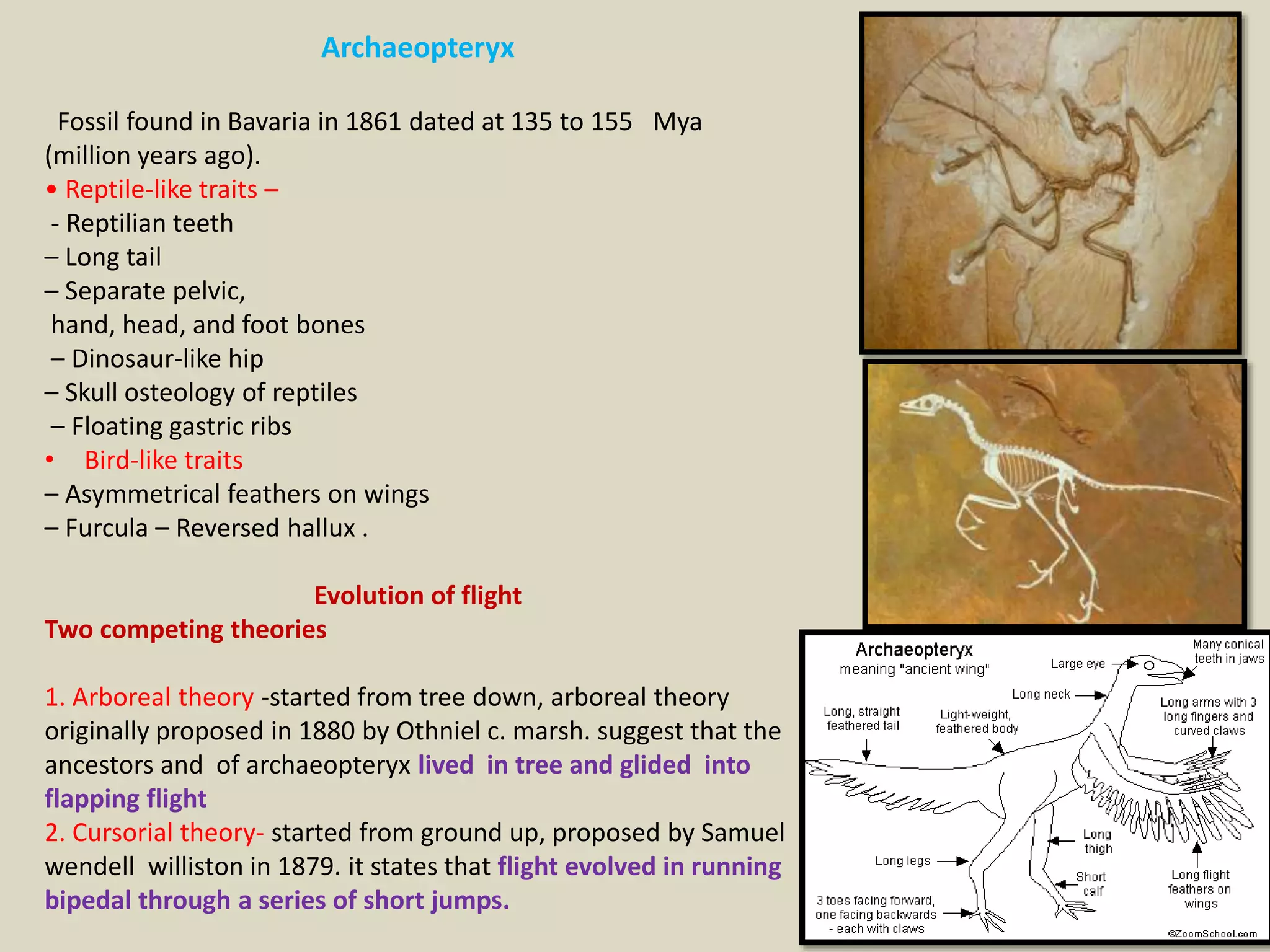 Archaeopteryx

Fossil found in Bavaria in 1861 dated at 135 to 155 Mya (million years ago).

• Reptile-like traits –
- Reptilian teeth
– Long tail
– Separate pelvic, hand, head, and foot bones
– Dinosaur-like hip
– Skull osteology of reptiles
– Floating gastric ribs
• Bird-like traits
– Asymmetrical feathers on wings
– Furcula – Reversed hallux .

Evolution of flight
Two competing theories

1. Arboreal theory -started from tree down, arboreal theory originally proposed in 1880 by Othniel c. marsh. suggest that the ancestors and of archaeopteryx lived in tree and glided into flapping flight
2. Cursorial theory- started from ground up, proposed by Samuel wendell williston in 1879. it states that flight evolved in running bipedal through a series of short jumps.

Archaeopteryx
meaning "ancient wing"
Large eye
Many conical teeth in jaws
Long neck
Long, straight feathered tail
Light-weight, feathered body
Long arms with 3 long fingers and curved claws
Long thigh
Long legs
Short calf
Long flight feathers on wings
3 toes facing forward, one facing backwards - each with claws
©ZoomSchool.com